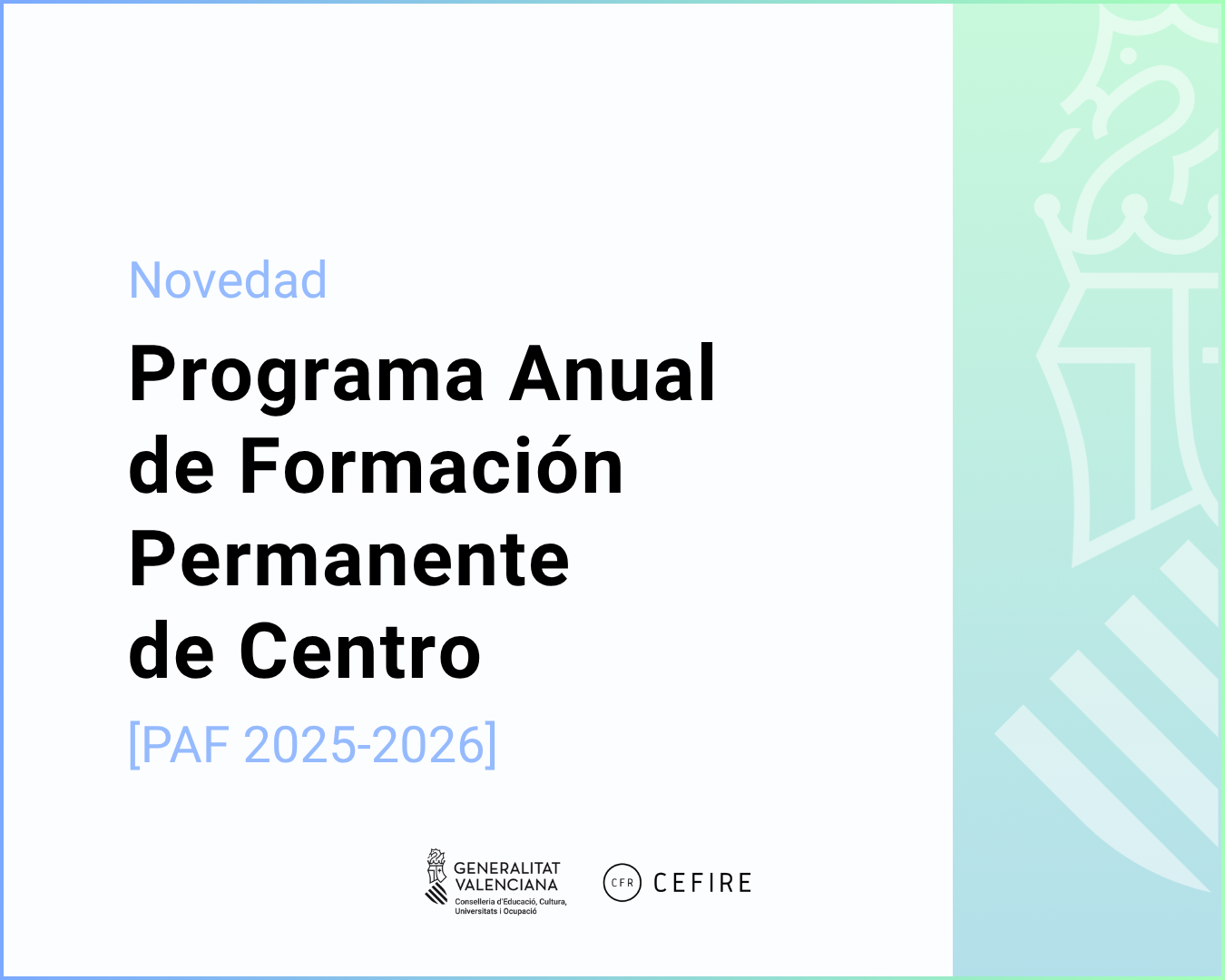 Novedad

Programa Anual de Formación Permanente de Centro

[PAF 2025-2026]

GENERALITAT VALENCIANA
Conselleria d'Educació, Cultura, Universitats i Ocupació

CFR CEFIRE